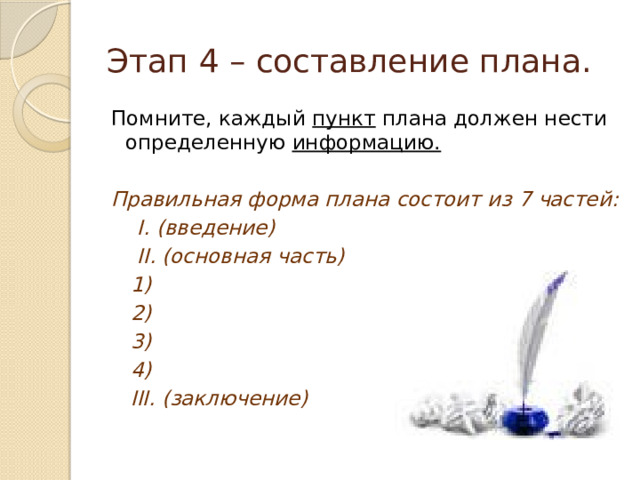 Этап 4 – составление плана.

Помните, каждый пункт плана должен нести определенную информацию.

Правильная форма плана состоит из 7 частей:
I. (введение)
II. (основная часть)
1)
2)
3)
4)
III. (заключение)